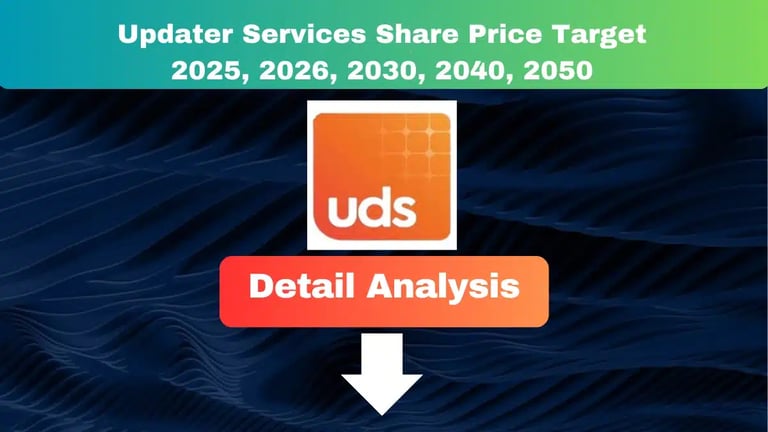 Updater Services Share Price Target 2025, 2026, 2030, 2040, 2050

uds

Detail Analysis